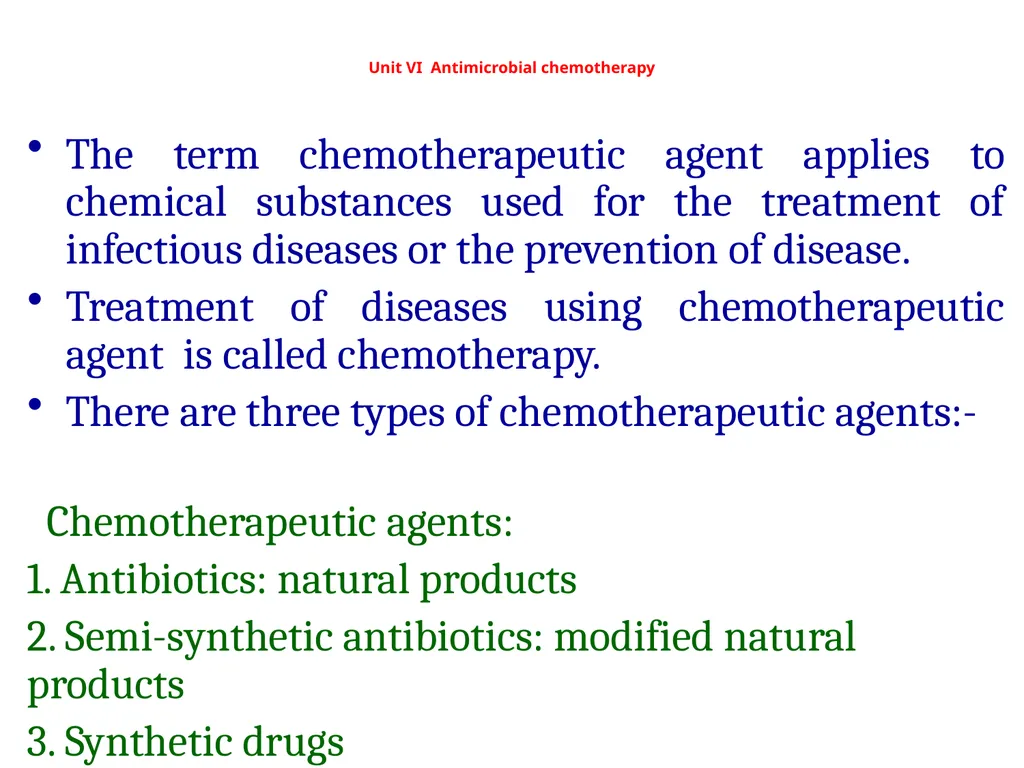 Unit VI Antimicrobial chemotherapy

• The term chemotherapeutic agent applies to chemical substances used for the treatment of infectious diseases or the prevention of disease.

• Treatment of diseases using chemotherapeutic agent is called chemotherapy.

• There are three types of chemotherapeutic agents:-

Chemotherapeutic agents:

1. Antibiotics: natural products

2. Semi-synthetic antibiotics: modified natural products

3. Synthetic drugs